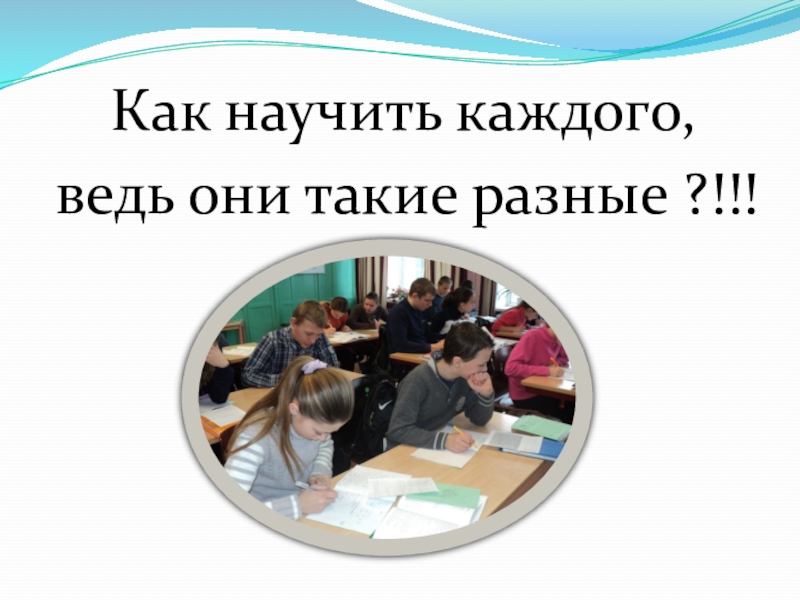 Как научить каждого,
ведь они такие разные ?!!!